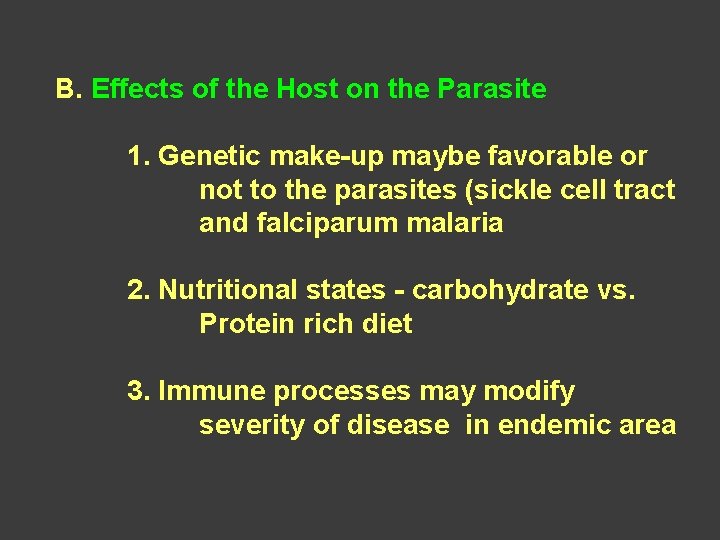 B. Effects of the Host on the Parasite

1. Genetic make-up maybe favorable or not to the parasites (sickle cell tract and falciparum malaria

2. Nutritional states - carbohydrate vs. Protein rich diet

3. Immune processes may modify severity of disease in endemic area